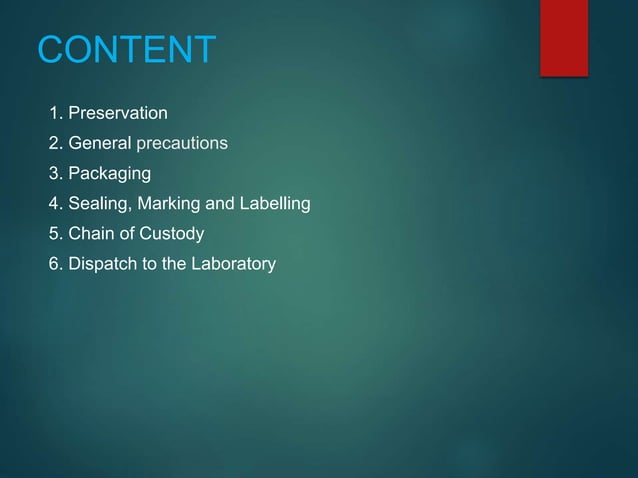 CONTENT

1. Preservation
2. General precautions
3. Packaging
4. Sealing, Marking and Labelling
5. Chain of Custody
6. Dispatch to the Laboratory